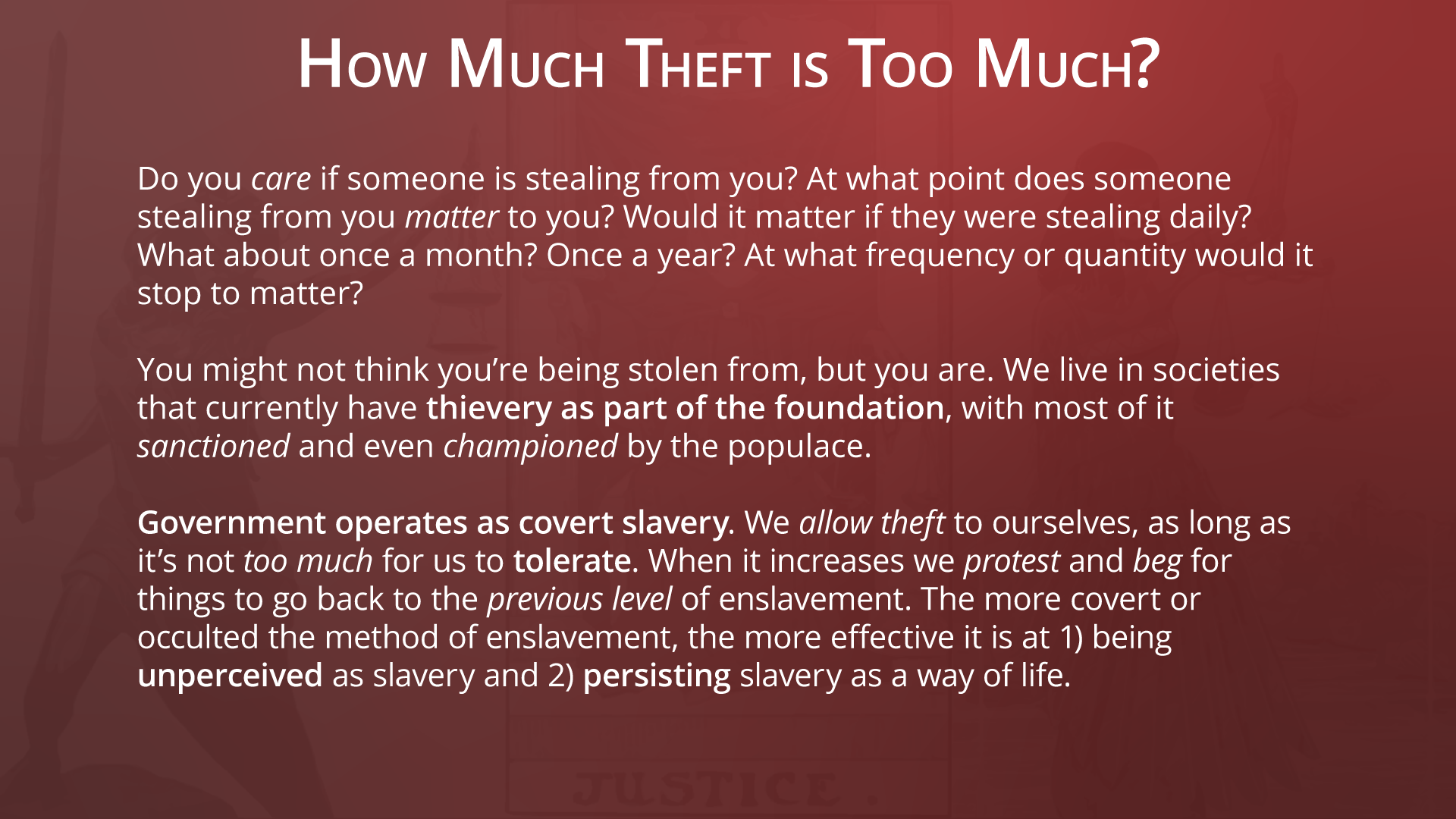 How Much Theft is Too Much?

Do you care if someone is stealing from you? At what point does someone stealing from you matter to you? Would it matter if they were stealing daily? What about once a month? Once a year? At what frequency or quantity would it stop to matter?

You might not think you're being stolen from, but you are. We live in societies that currently have thievery as part of the foundation, with most of it sanctioned and even championed by the populace.

Government operates as covert slavery. We allow theft to ourselves, as long as it's not too much for us to tolerate. When it increases we protest and beg for things to go back to the previous level of enslavement. The more covert or occulted the method of enslavement, the more effective it is at 1) being unperceived as slavery and 2) persisting slavery as a way of life.

JUSTICE.